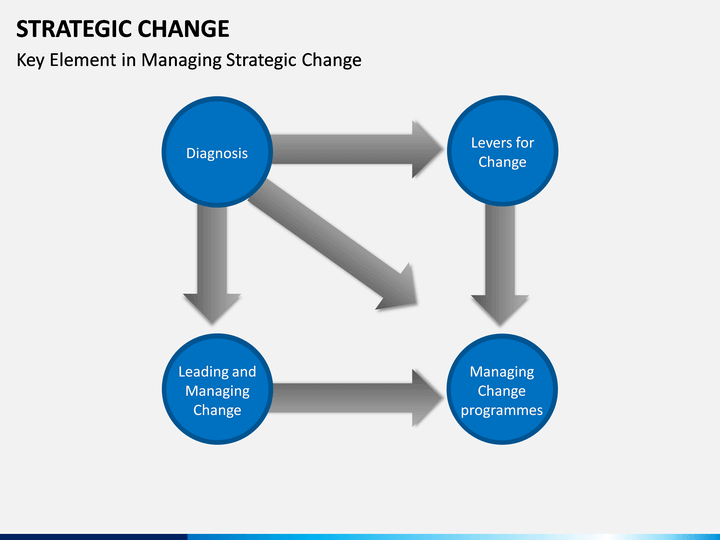 STRATEGIC CHANGE

Key Element in Managing Strategic Change

Diagnosis

Levers for Change

Leading and Managing Change

Managing Change programmes